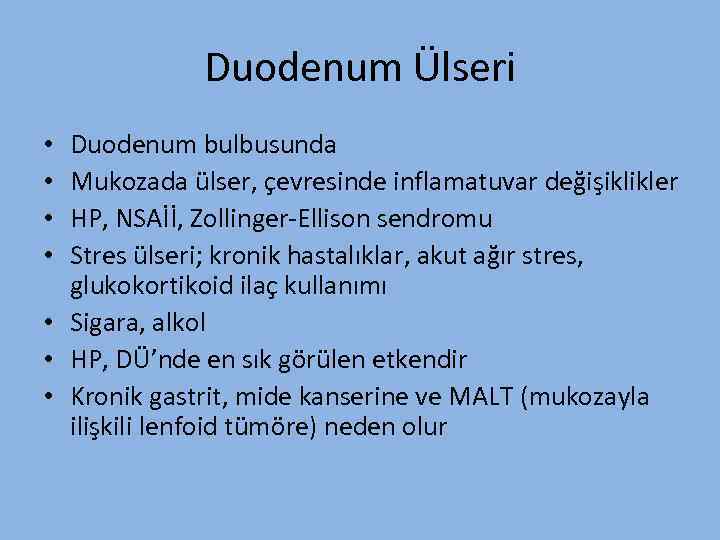 Duodenum Ülseri

• Duodenum bulbusunda
• Mukozada ülser, çevresinde inflamatuvar değişiklikler
• HP, NSAİİ, Zollinger-Ellison sendromu
• Stres ülseri; kronik hastalıklar, akut ağır stres, glukokortikoid ilaç kullanımı
• Sigara, alkol
• HP, DÜ'nde en sık görülen etkendir
• Kronik gastrit, mide kanserine ve MALT (mukozayla ilişkili lenfoid tümöre) neden olur